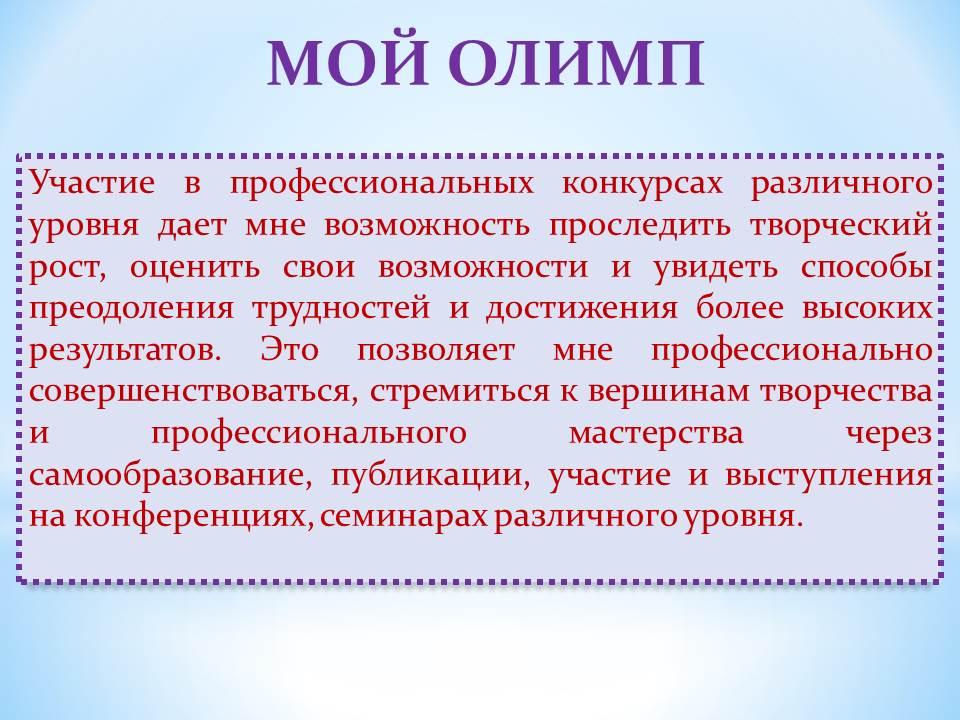 МОЙ ОЛИМП

Участие в профессиональных конкурсах различного уровня дает мне возможность проследить творческий рост, оценить свои возможности и увидеть способы преодоления трудностей и достижения более высоких результатов. Это позволяет мне профессионально совершенствоваться, стремиться к вершинам творчества и профессионального мастерства через самообразование, публикации, участие и выступления на конференциях, семинарах различного уровня.